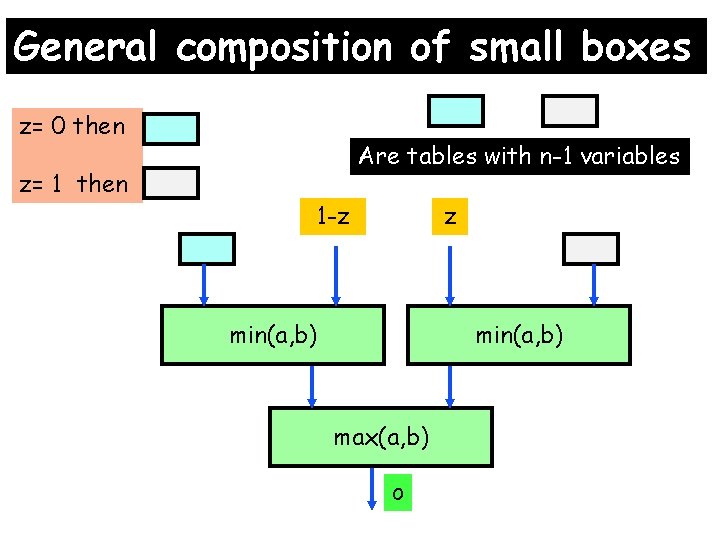 General composition of small boxes

z= 0 then

z= 1 then

Are tables with n-1 variables

1-z

z

min(a,b)

min(a,b)

max(a,b)

o